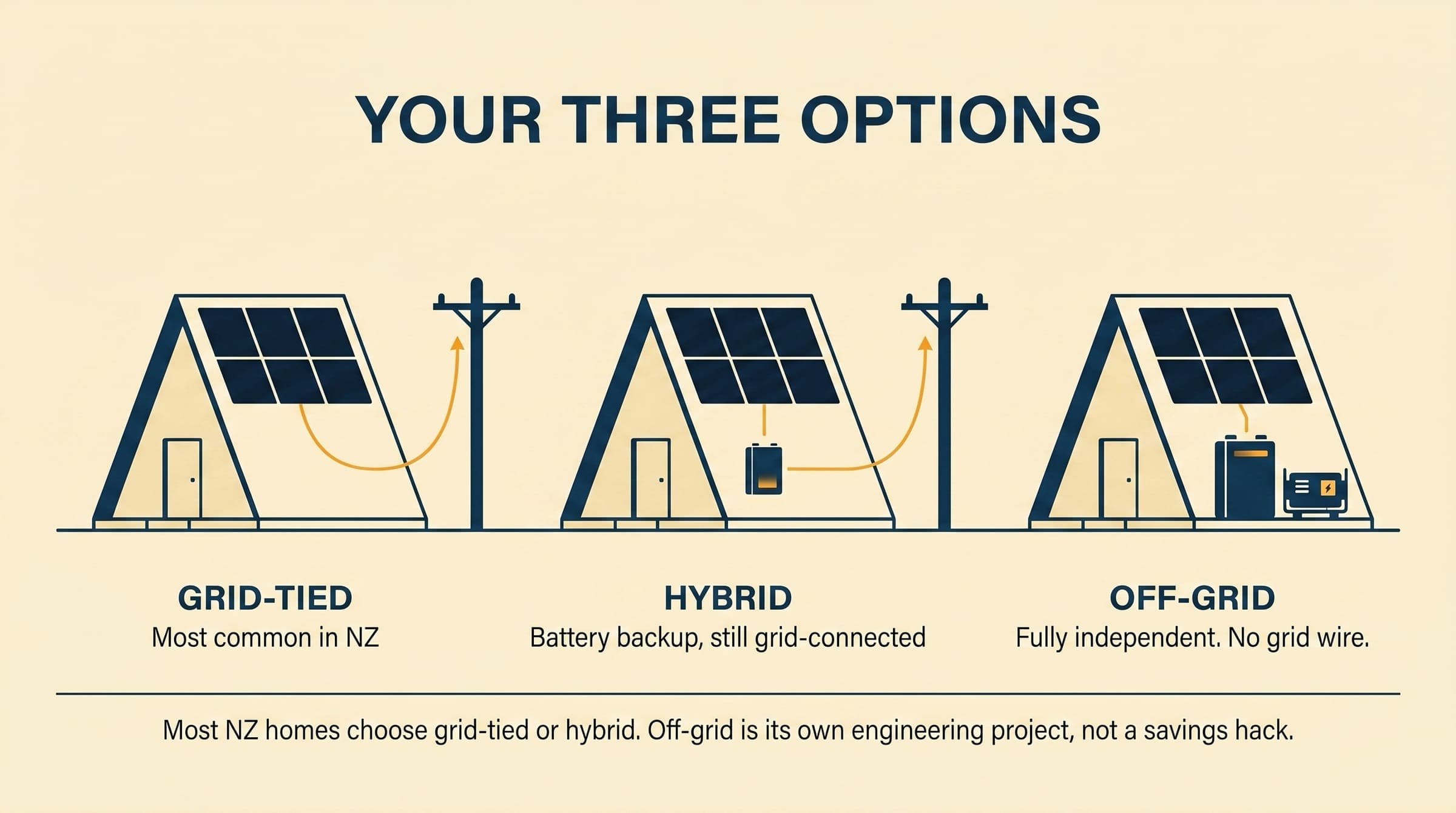 YOUR THREE OPTIONS

GRID-TIED
Most common in NZ

HYBRID
Battery backup, still grid-connected

OFF-GRID
Fully independent. No grid wire.

Most NZ homes choose grid-tied or hybrid. Off-grid is its own engineering project, not a savings hack.